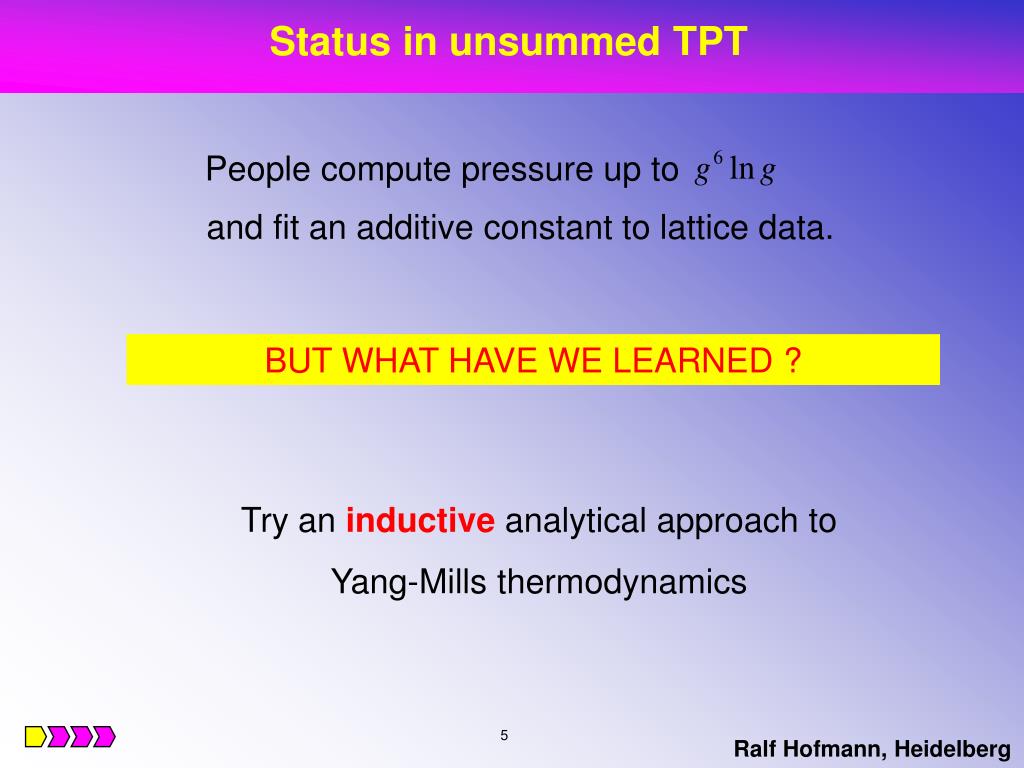 Status in unsummed TPT

People compute pressure up to $g^6 \ln g$

and fit an additive constant to lattice data.

BUT WHAT HAVE WE LEARNED ?

Try an inductive analytical approach to

Yang-Mills thermodynamics

5

Ralf Hofmann, Heidelberg